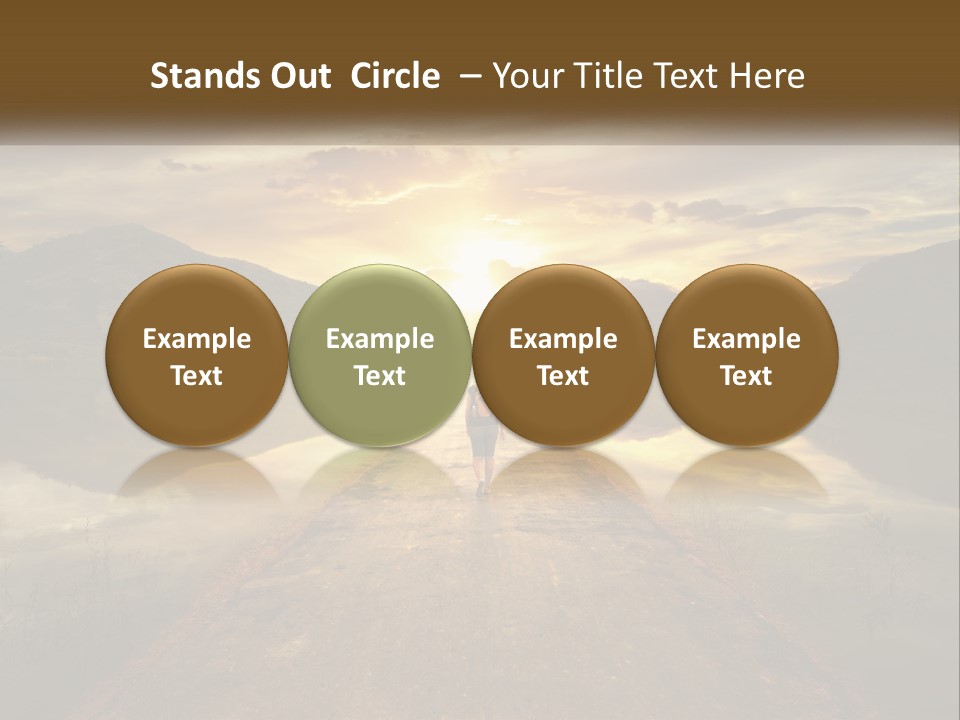 Stands Out Circle – Your Title Text Here

Example Text

Example Text

Example Text

Example Text